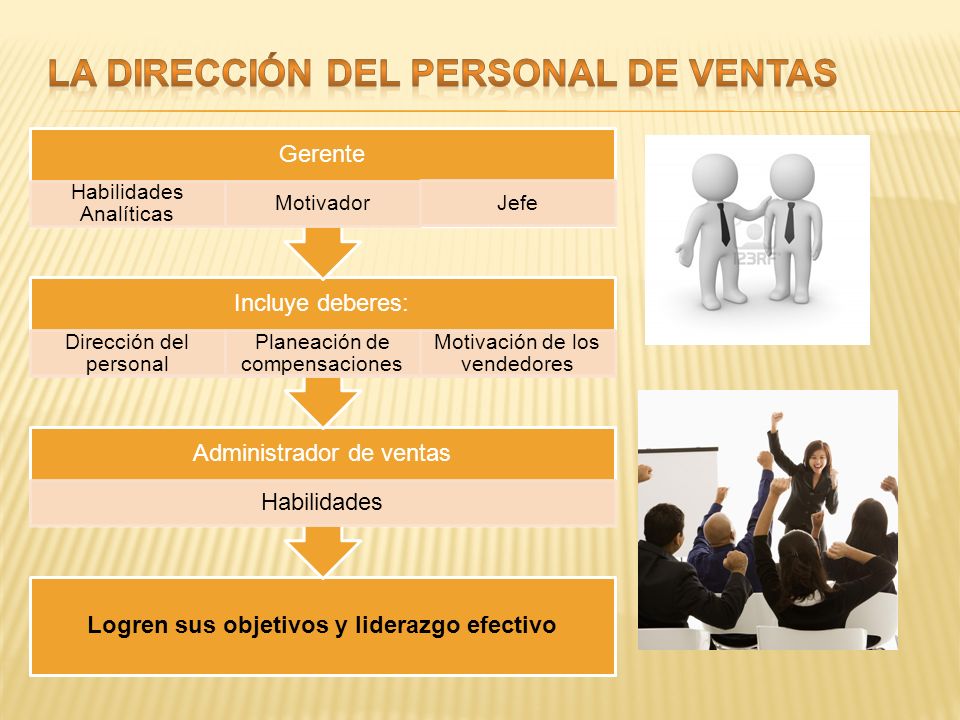 LA DIRECCIÓN DEL PERSONAL DE VENTAS

Gerente

Habilidades Analíticas

Motivador

Jefe

Incluye deberes:

Dirección del personal

Planeación de compensaciones

Motivación de los vendedores

Administrador de ventas

Habilidades

Logren sus objetivos y liderazgo efectivo

123RF